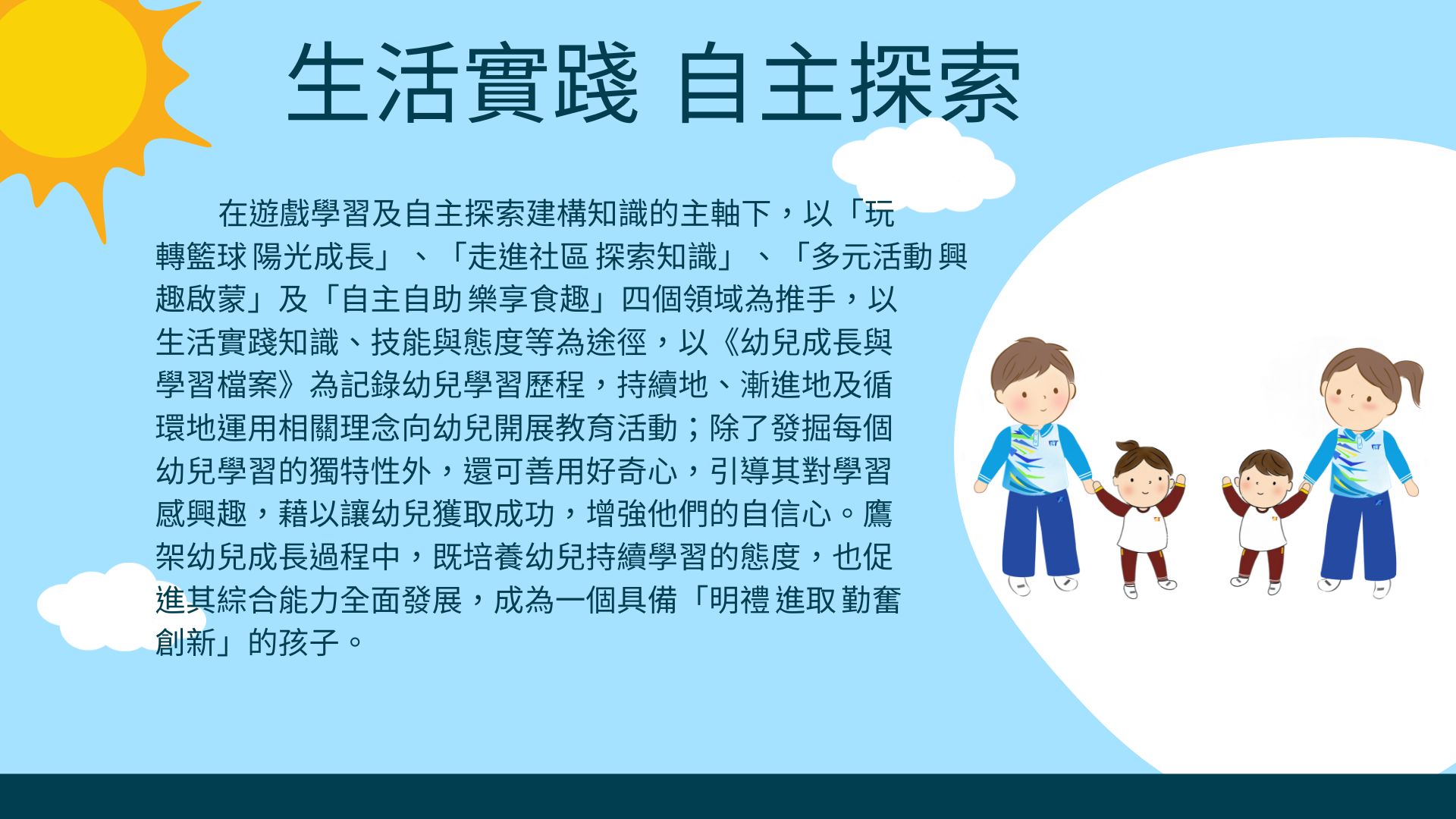 生活實踐 自主探索

在遊戲學習及自主探索建構知識的主軸下，以「玩轉籃球 陽光成長」、「走進社區 探索知識」、「多元活動 興趣啟蒙」及「自主自助 樂享食趣」四個領域為推手，以生活實踐知識、技能與態度等為途徑，以《幼兒成長與學習檔案》為記錄幼兒學習歷程，持續地、漸進地及循環地運用相關理念向幼兒開展教育活動；除了發掘每個幼兒學習的獨特性外，還可善用好奇心，引導其對學習感興趣，藉以讓幼兒獲取成功，增強他們的自信心。鷹架幼兒成長過程中，既培養幼兒持續學習的態度，也促進其綜合能力全面發展，成為一個具備「明禮 進取 勤奮 創新」的孩子。